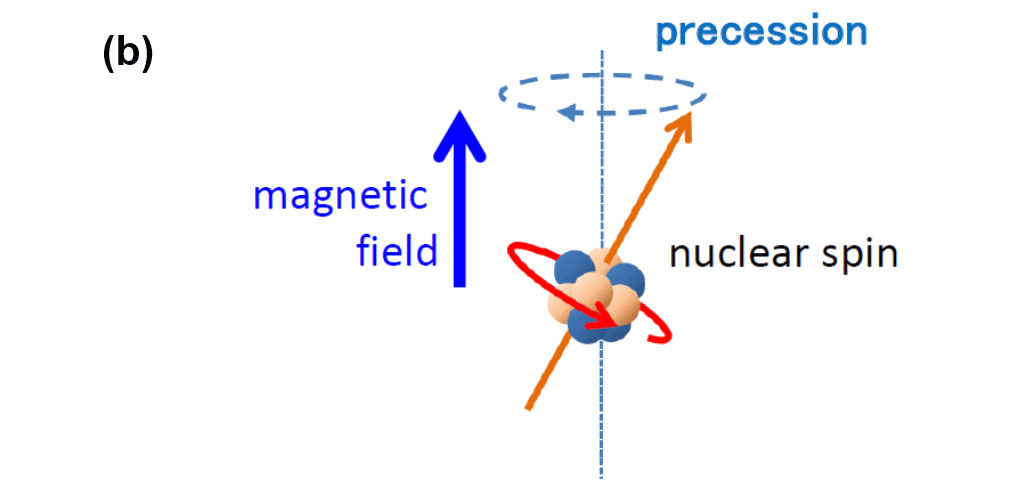 (b)

precession

magnetic field

nuclear spin